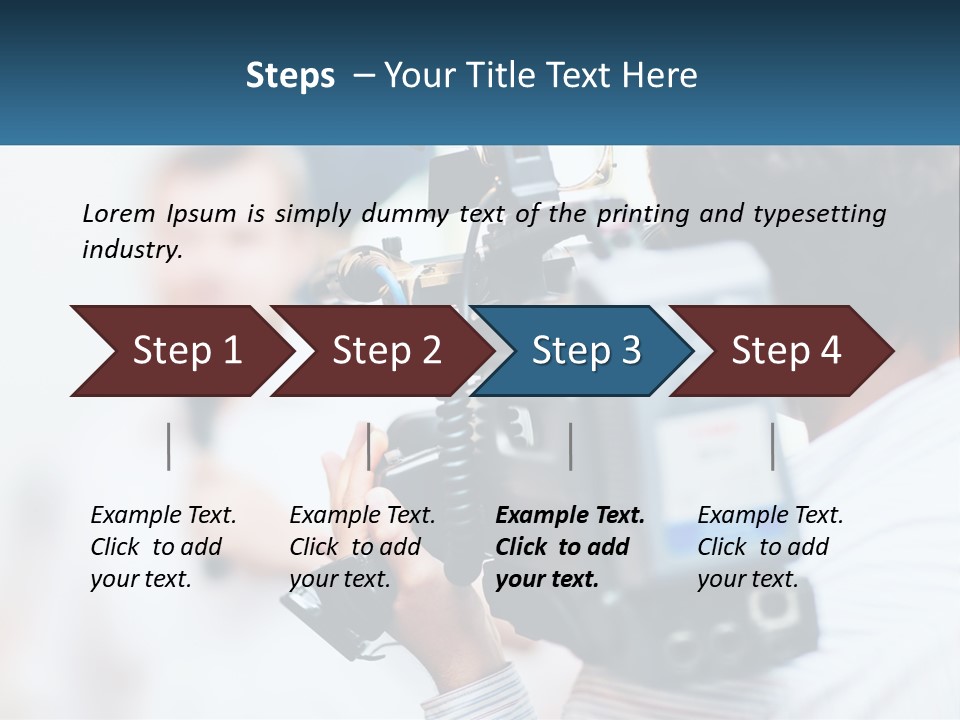 Steps – Your Title Text Here

Lorem Ipsum is simply dummy text of the printing and typesetting industry.

Step 1

Step 2

Step 3

Step 4

Example Text. Click to add your text.

Example Text. Click to add your text.

Example Text. Click to add your text.

Example Text. Click to add your text.